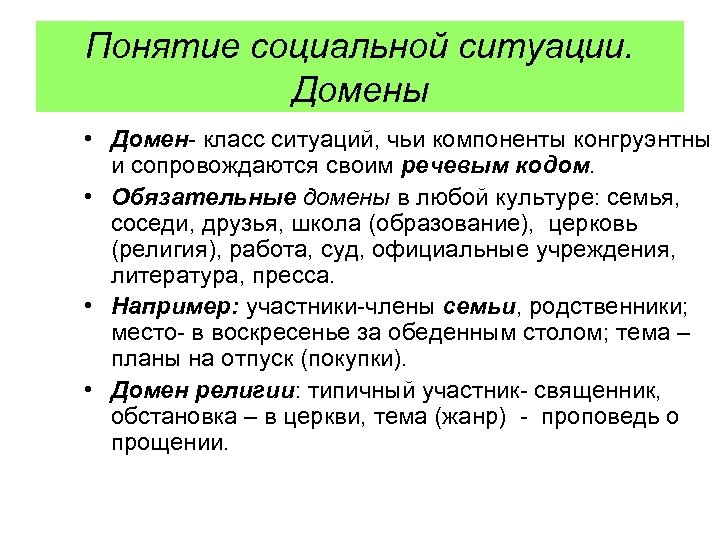 Понятие социальной ситуации. Домены

• Домен- класс ситуаций, чьи компоненты конгруэнтны и сопровождаются своим речевым кодом.

• Обязательные домены в любой культуре: семья, соседи, друзья, школа (образование), церковь (религия), работа, суд, официальные учреждения, литература, пресса.

• Например: участники-члены семьи, родственники; место- в воскресенье за обеденным столом; тема – планы на отпуск (покупки).

• Домен религии: типичный участник- священник, обстановка – в церкви, тема (жанр) - проповедь о прощении.